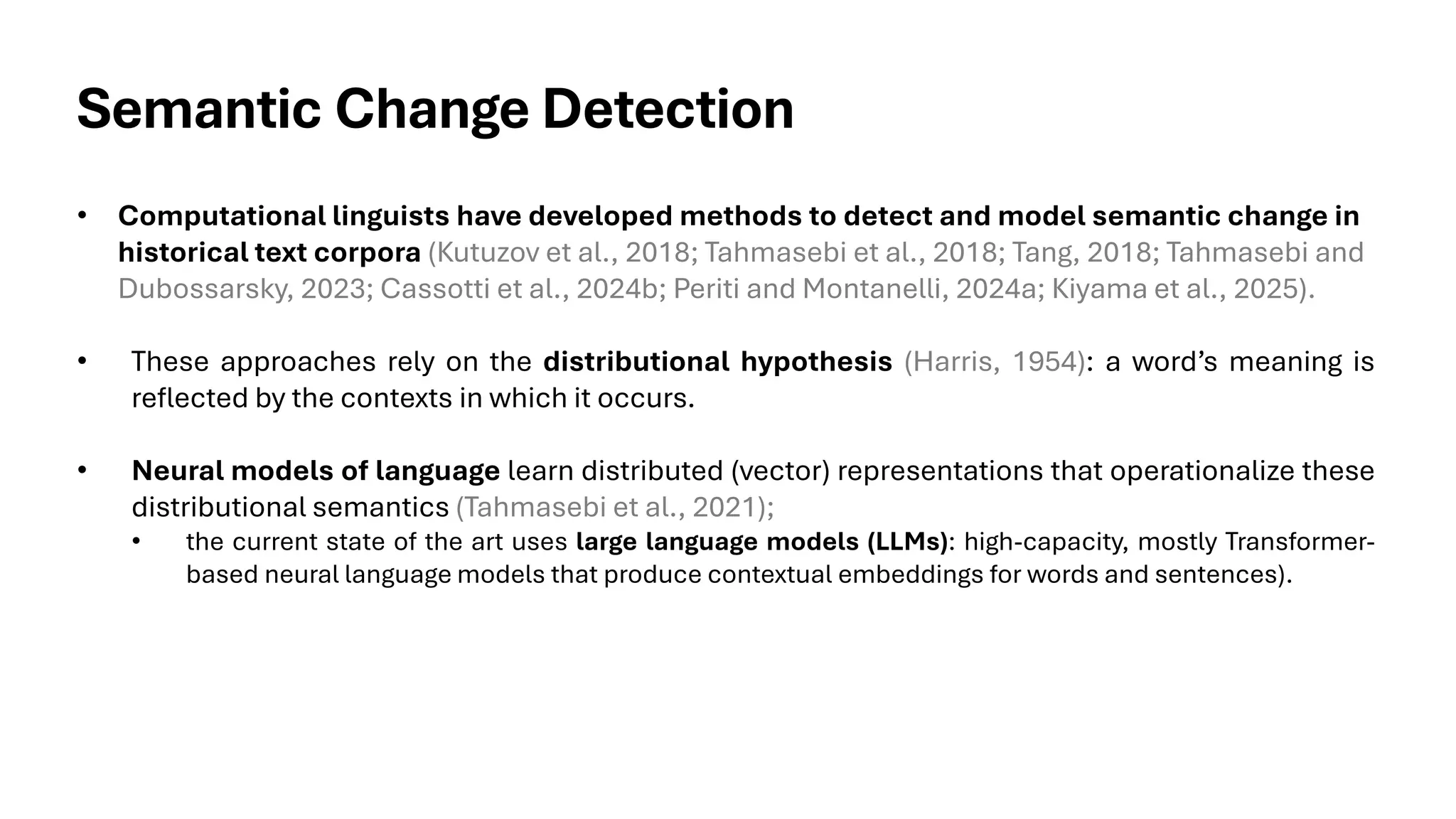 Semantic Change Detection

• Computational linguists have developed methods to detect and model semantic change in historical text corpora (Kutuzov et al., 2018; Tahmasebi et al., 2018; Tang, 2018; Tahmasebi and Dubossarsky, 2023; Cassotti et al., 2024b; Periti and Montanelli, 2024a; Kiyama et al., 2025).

• These approaches rely on the distributional hypothesis (Harris, 1954): a word's meaning is reflected by the contexts in which it occurs.

• Neural models of language learn distributed (vector) representations that operationalize these distributional semantics (Tahmasebi et al., 2021);
  • the current state of the art uses large language models (LLMs): high-capacity, mostly Transformer-based neural language models that produce contextual embeddings for words and sentences).